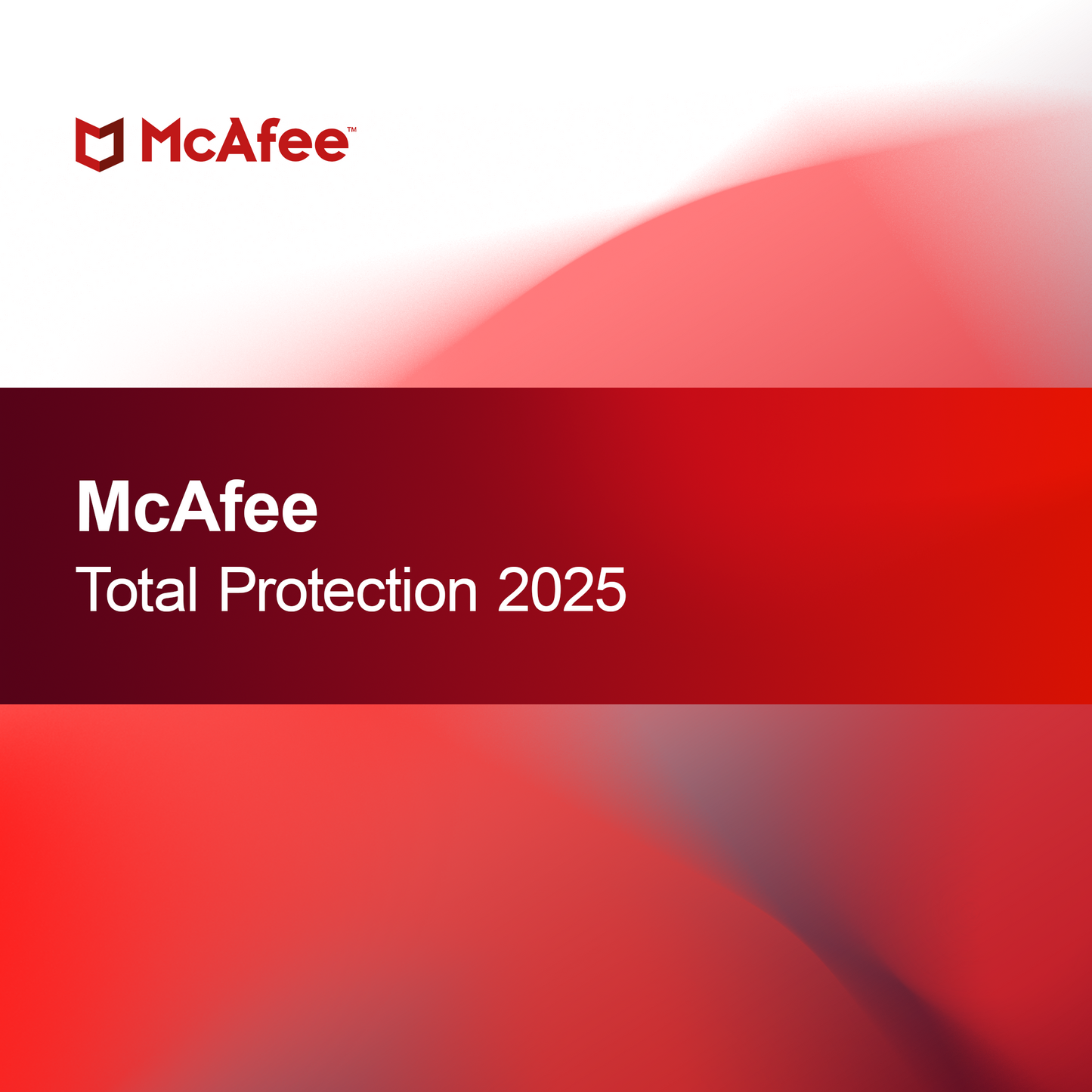 McAfee™

McAfee
Total Protection 2025